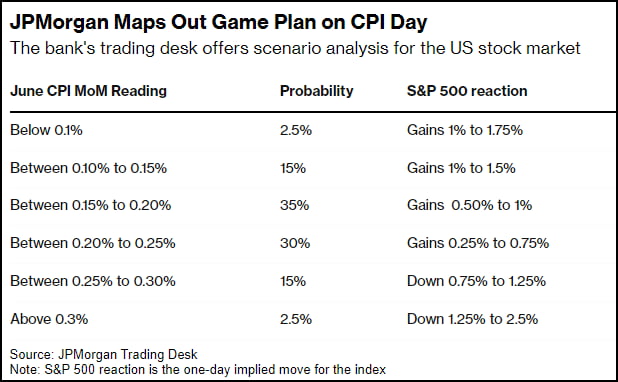 JPMorgan Maps Out Game Plan on CPI Day

The bank's trading desk offers scenario analysis for the US stock market

| June CPI MoM Reading | Probability | S&P 500 reaction |
|---|---|---|
| Below 0.1% | 2.5% | Gains 1% to 1.75% |
| Between 0.10% to 0.15% | 15% | Gains 1% to 1.5% |
| Between 0.15% to 0.20% | 35% | Gains 0.50% to 1% |
| Between 0.20% to 0.25% | 30% | Gains 0.25% to 0.75% |
| Between 0.25% to 0.30% | 15% | Down 0.75% to 1.25% |
| Above 0.3% | 2.5% | Down 1.25% to 2.5% |

Source: JPMorgan Trading Desk
Note: S&P 500 reaction is the one-day implied move for the index